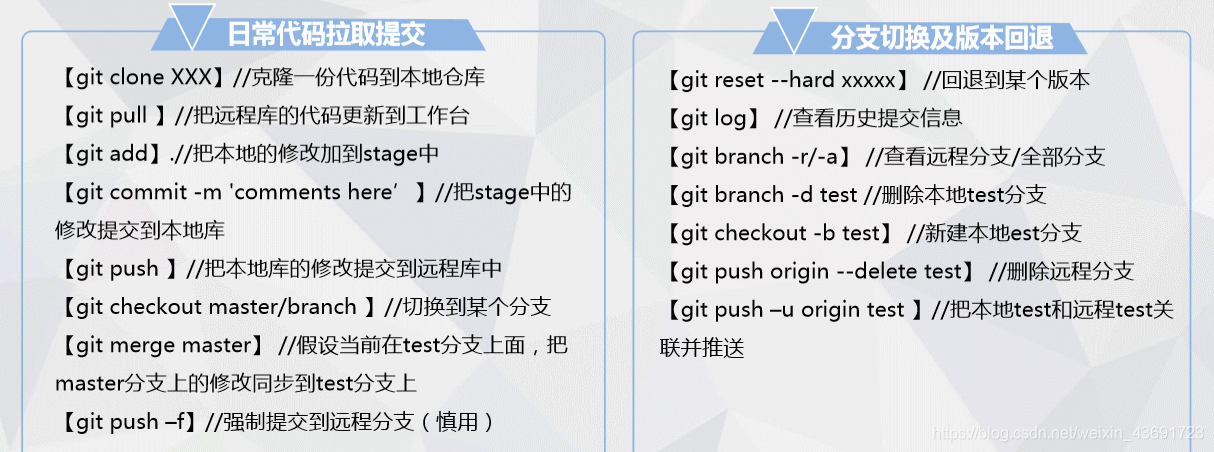 日常代码拉取提交

【git clone XXX】//克隆一份代码到本地仓库

【git pull 】//把远程库的代码更新到工作台

【git add】.//把本地的修改加到stage中

【git commit -m 'comments here' 】//把stage中的修改提交到本地库

【git push 】//把本地库的修改提交到远程库中

【git checkout master/branch 】//切换到某个分支

【git merge master】 //假设当前在test分支上面，把master分支上的修改同步到test分支上

【git push –f】//强制提交到远程分支（慎用）

分支切换及版本回退

【git reset --hard xxxxx】 //回退到某个版本

【git log】 //查看历史提交信息

【git branch -r/-a】 //查看远程分支/全部分支

【git branch -d test //删除本地test分支

【git checkout -b test】 //新建本地est分支

【git push origin --delete test】 //删除远程分支

【git push –u origin test 】//把本地test和远程test关联并推送

https://blog.csdn.net/weixin_43691723